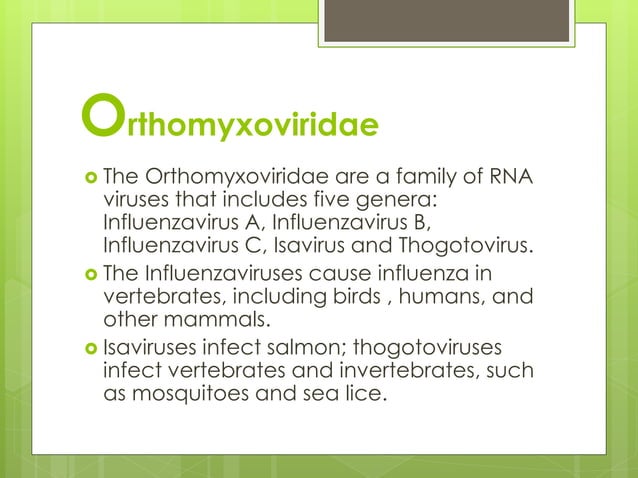 Orthomyxoviridae

The Orthomyxoviridae are a family of RNA viruses that includes five genera: Influenzavirus A, Influenzavirus B, Influenzavirus C, Isavirus and Thogotovirus.

The Influenzaviruses cause influenza in vertebrates, including birds , humans, and other mammals.

Isaviruses infect salmon; thogotoviruses infect vertebrates and invertebrates, such as mosquitoes and sea lice.